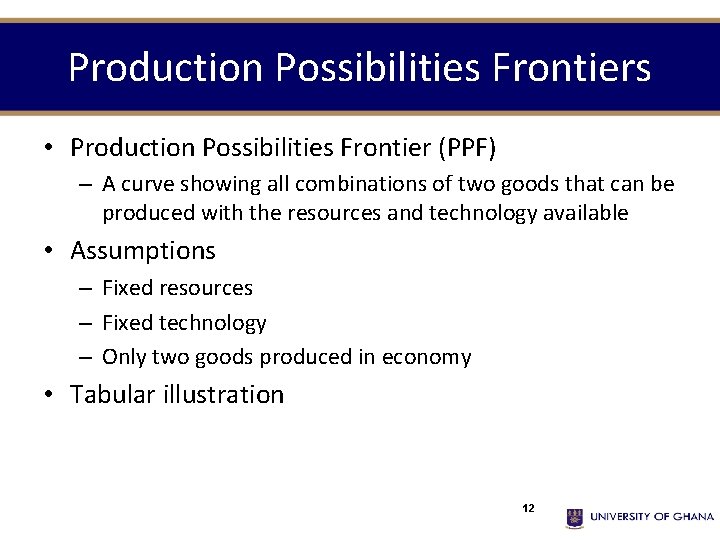 Production Possibilities Frontiers

• Production Possibilities Frontier (PPF)
– A curve showing all combinations of two goods that can be produced with the resources and technology available

• Assumptions
– Fixed resources
– Fixed technology
– Only two goods produced in economy

• Tabular illustration

12

UNIVERSITY OF GHANA